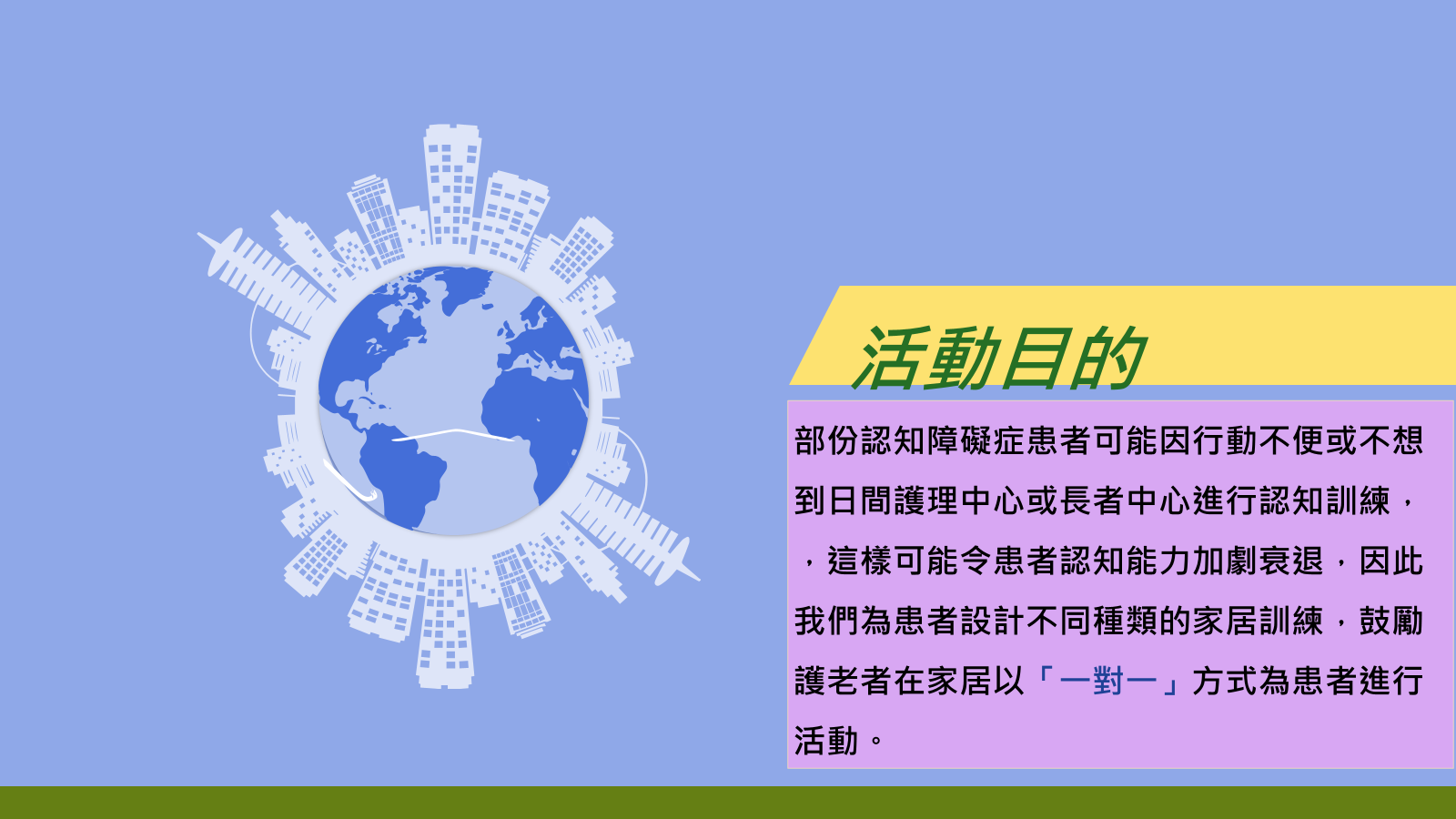 活動目的

部份認知障礙症患者可能因行動不便或不想到日間護理中心或長者中心進行認知訓練，，這樣可能令患者認知能力加劇衰退，因此我們為患者設計不同種類的家居訓練，鼓勵護老者在家居以「一對一」方式為患者進行活動。